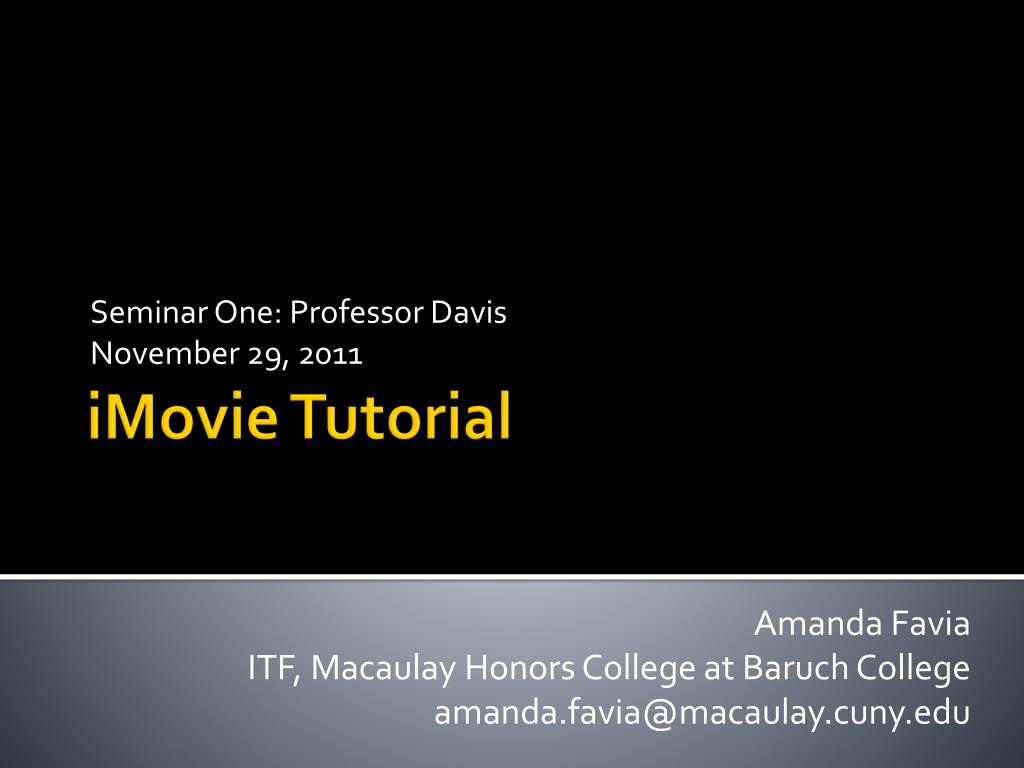 Seminar One: Professor Davis
November 29, 2011

iMovie Tutorial

Amanda Favia
ITF, Macaulay Honors College at Baruch College
amanda.favia@macaulay.cuny.edu